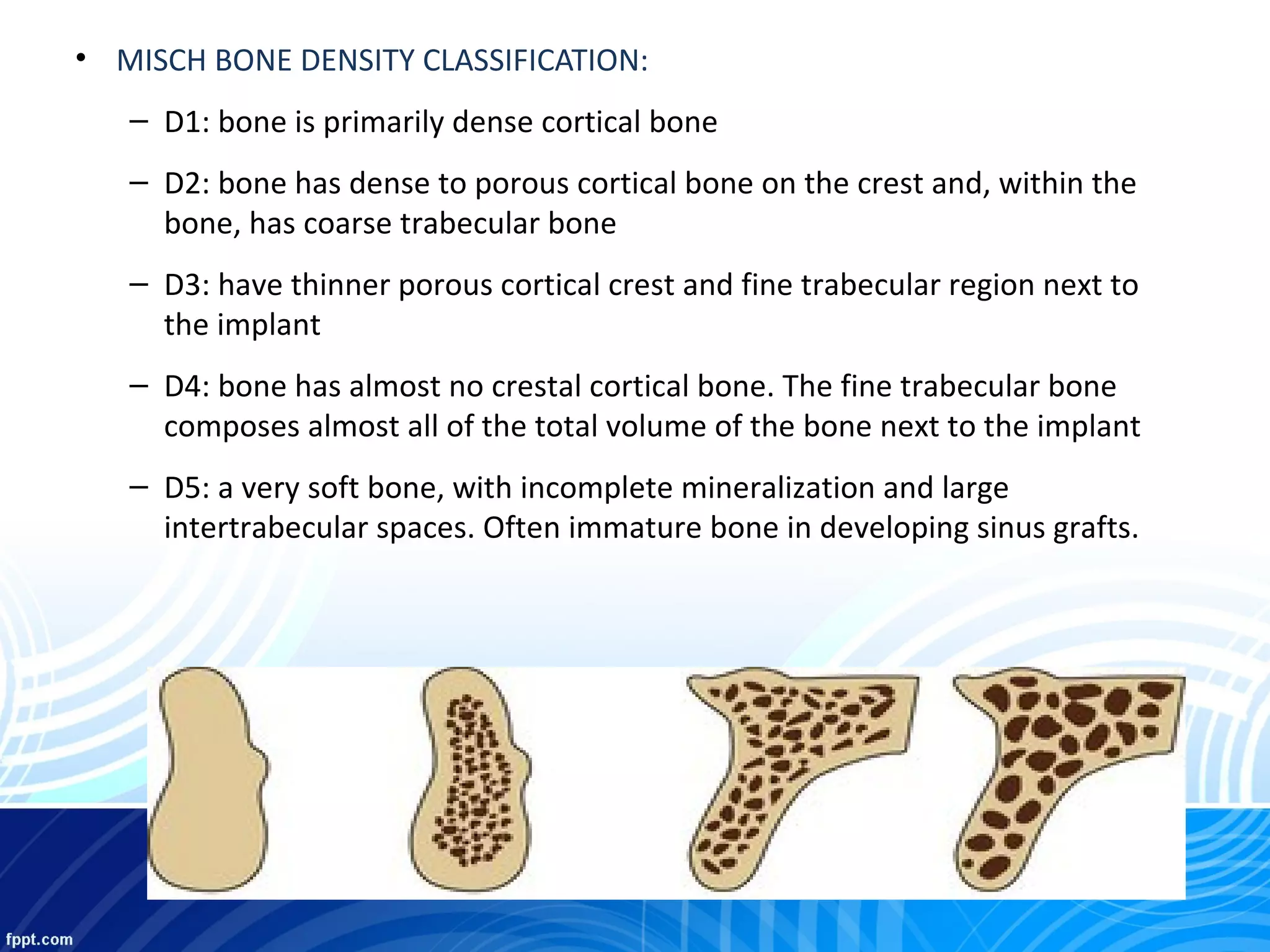 • MISCH BONE DENSITY CLASSIFICATION:

– D1: bone is primarily dense cortical bone

– D2: bone has dense to porous cortical bone on the crest and, within the bone, has coarse trabecular bone

– D3: have thinner porous cortical crest and fine trabecular region next to the implant

– D4: bone has almost no crestal cortical bone. The fine trabecular bone composes almost all of the total volume of the bone next to the implant

– D5: a very soft bone, with incomplete mineralization and large intertrabecular spaces. Often immature bone in developing sinus grafts.

fppt.com